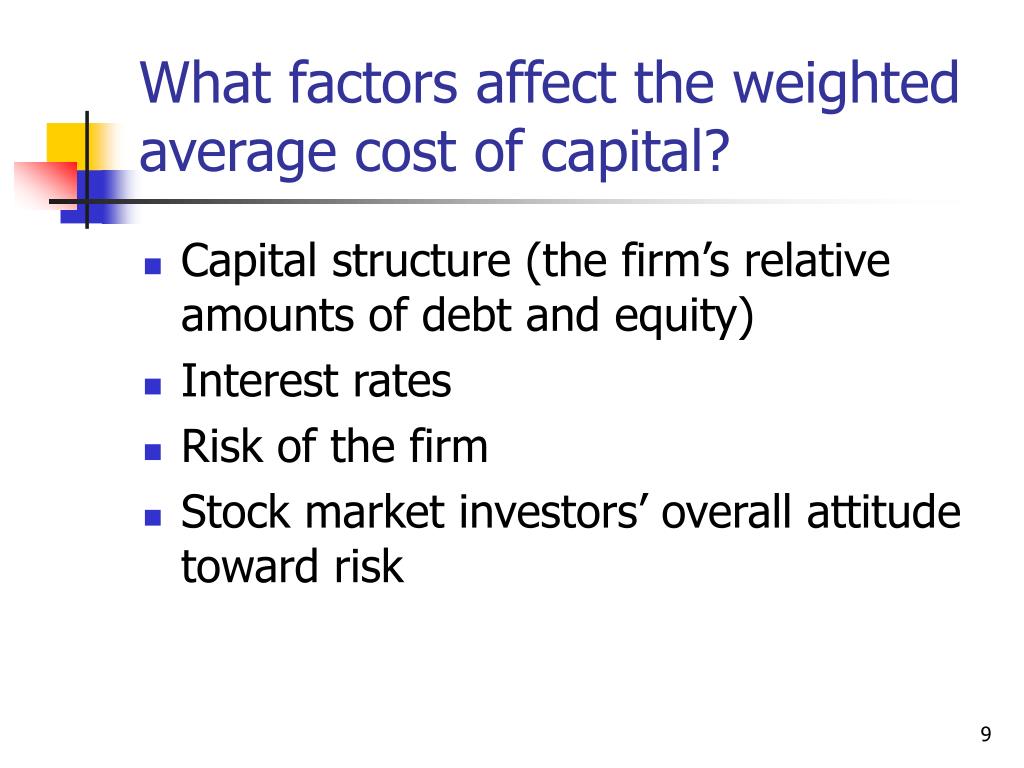 What factors affect the weighted average cost of capital?

- Capital structure (the firm’s relative amounts of debt and equity)
- Interest rates
- Risk of the firm
- Stock market investors’ overall attitude toward risk

9